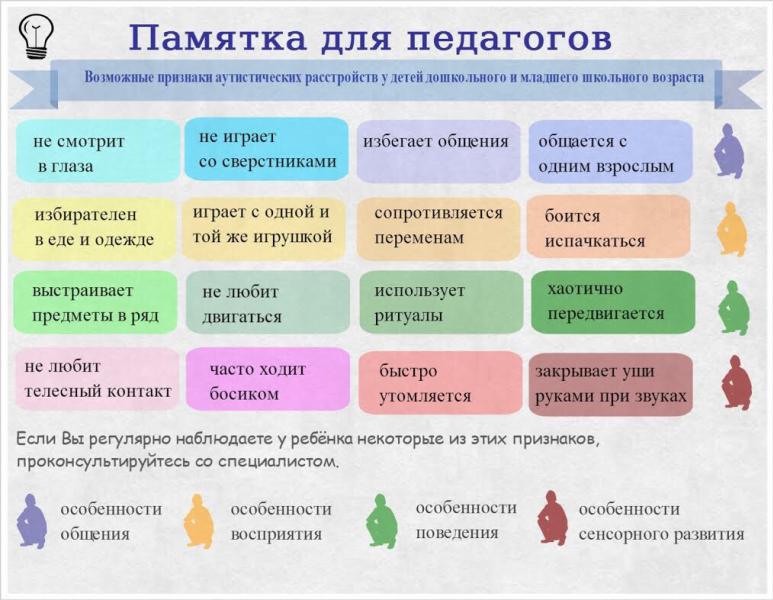 Памятка для педагогов

Возможные признаки аутистических расстройств у детей дошкольного и младшего школьного возраста

не смотрит в глаза

не играет со сверстниками

избегает общения

общается с одним взрослым

избирателен в еде и одежде

играет с одной и той же игрушкой

сопротивляется переменам

боится испачкаться

выстраивает предметы в ряд

не любит двигаться

использует ритуалы

хаотично передвигается

не любит телесный контакт

часто ходит босиком

быстро утомляется

закрывает уши руками при звуках

Если Вы регулярно наблюдаете у ребёнка некоторые из этих признаков, проконсультируйтесь со специалистом.

особенности общения

особенности восприятия

особенности поведения

особенности сенсорного развития